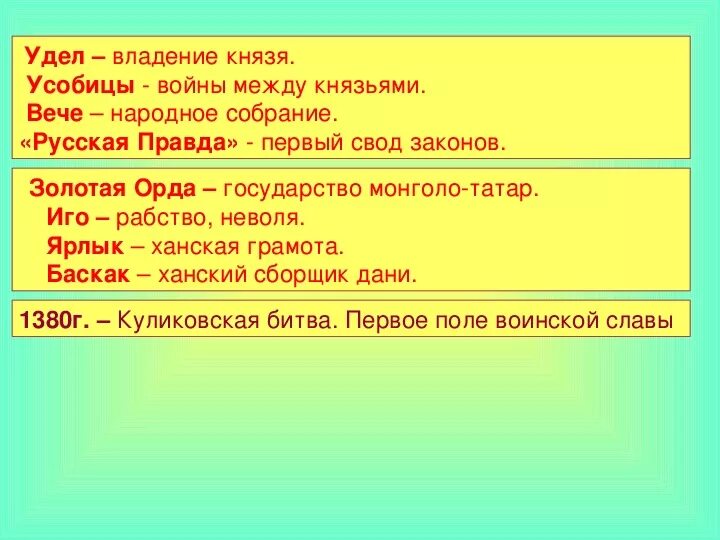 Удел – владение князя.
Усобицы - войны между князьями.
Вече – народное собрание.
«Русская Правда» - первый свод законов.

Золотая Орда – государство монголо-татар.
Иго – рабство, неволя.
Ярлык – ханская грамота.
Баскак – ханский сборщик дани.

1380г. – Куликовская битва. Первое поле воинской славы